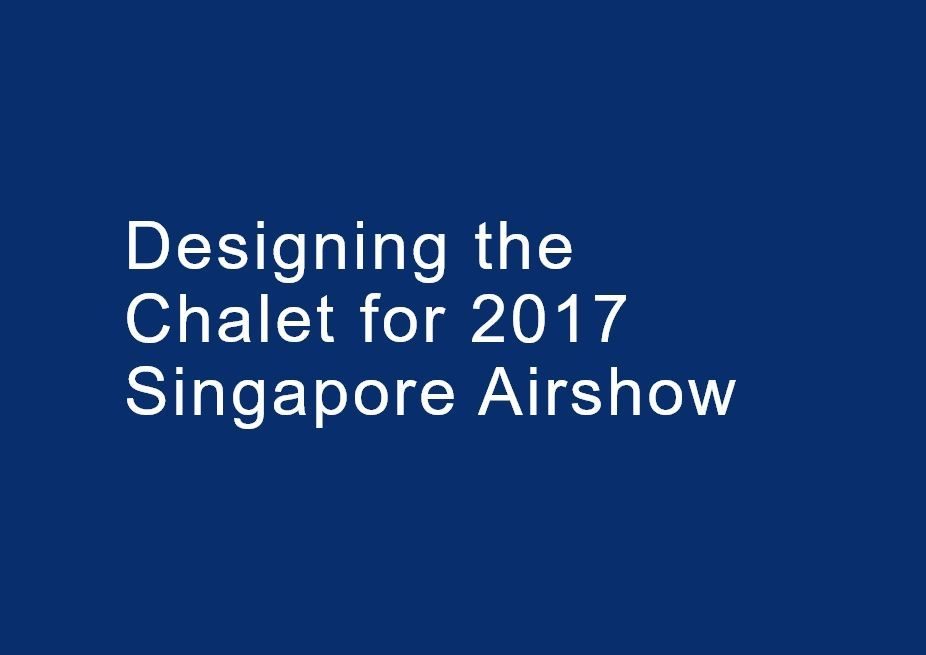 Designing the Chalet for 2017 Singapore Airshow